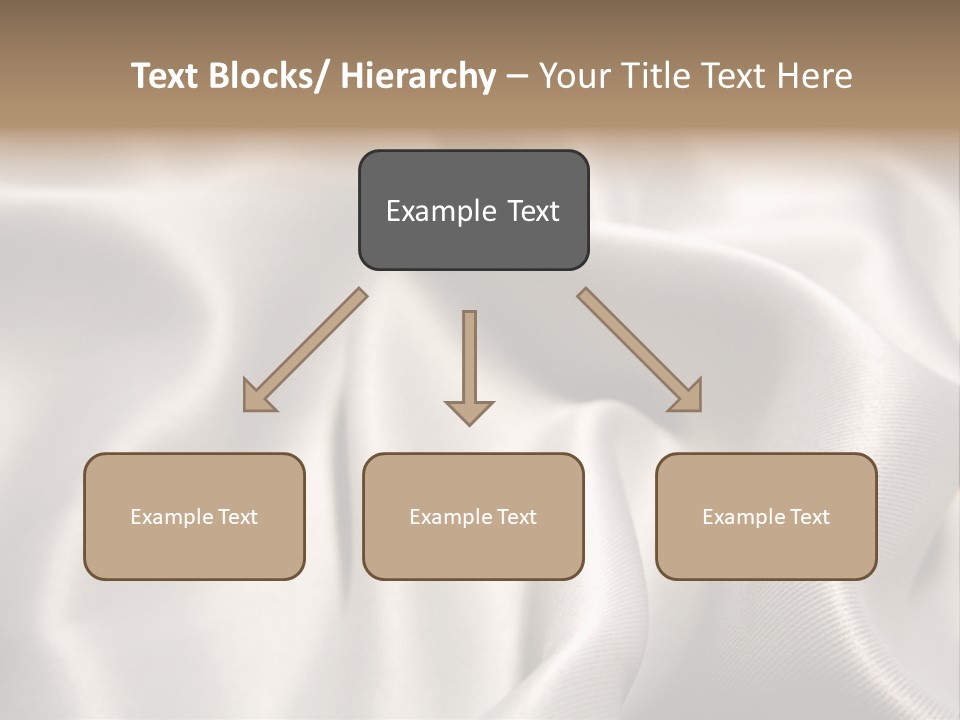 Text Blocks/ Hierarchy – Your Title Text Here

Example Text

Example Text

Example Text

Example Text